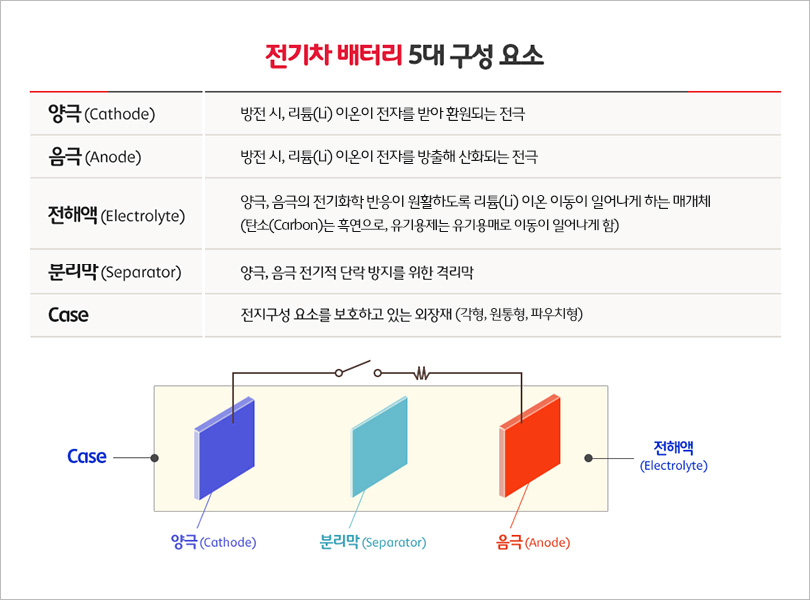 전기차 배터리 5대 구성 요소

| | |
|---|---|
| 양극 (Cathode) | 방전 시, 리튬(Li) 이온이 전자를 받아 환원되는 전극 |
| 음극 (Anode) | 방전 시, 리튬(Li) 이온이 전자를 방출해 산화되는 전극 |
| 전해액 (Electrolyte) | 양극, 음극의 전기화학 반응이 원활하도록 리튬(Li) 이온 이동이 일어나게 하는 매개체 (탄소(Carbon)는 흑연으로, 유기용제는 유기용매로 이동이 일어나게 함) |
| 분리막 (Separator) | 양극, 음극 전기적 단락 방지를 위한 격리막 |
| Case | 전지구성 요소를 보호하고 있는 외장재 (각형, 원통형, 파우치형) |

Case

전해액 (Electrolyte)

양극 (Cathode)

분리막 (Separator)

음극 (Anode)